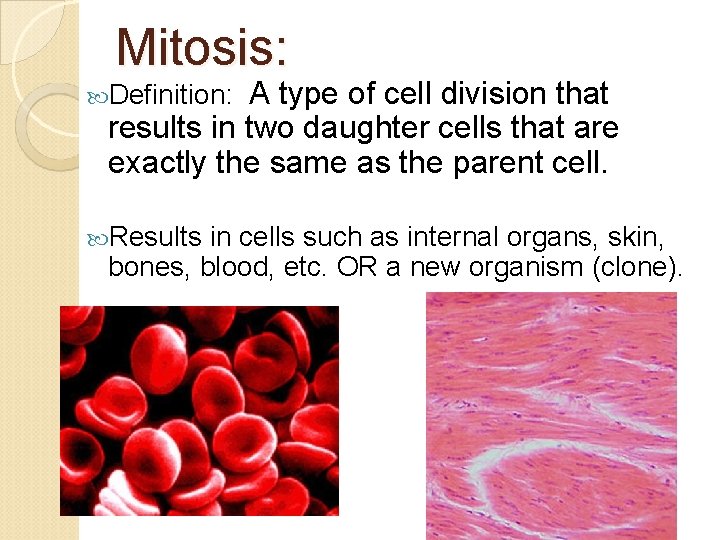 Mitosis:

Definition: A type of cell division that results in two daughter cells that are exactly the same as the parent cell.

Results in cells such as internal organs, skin, bones, blood, etc. OR a new organism (clone).